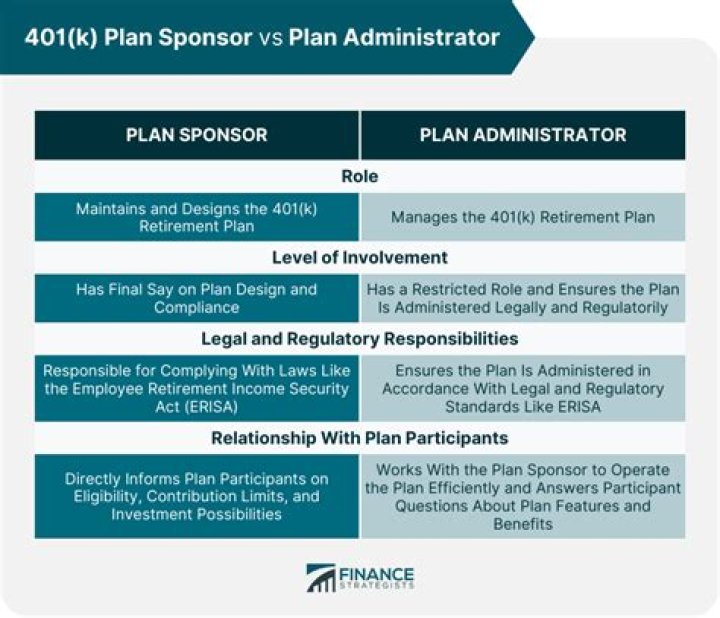 401(k) Plan Sponsor vs Plan Administrator

| PLAN SPONSOR | PLAN ADMINISTRATOR |
|---|---|
| Role | |
| Maintains and Designs the 401(k) Retirement Plan | Manages the 401(k) Retirement Plan |
| Level of Involvement | |
| Has Final Say on Plan Design and Compliance | Has a Restricted Role and Ensures the Plan Is Administered Legally and Regulatorily |
| Legal and Regulatory Responsibilities | |
| Responsible for Complying With Laws Like the Employee Retirement Income Security Act (ERISA) | Ensures the Plan Is Administered in Accordance With Legal and Regulatory Standards Like ERISA |
| Relationship With Plan Participants | |
| Directly Informs Plan Participants on Eligibility, Contribution Limits, and Investment Possibilities | Works With the Plan Sponsor to Operate the Plan Efficiently and Answers Participant Questions About Plan Features and Benefits |

FINANCE STRATEGISTS